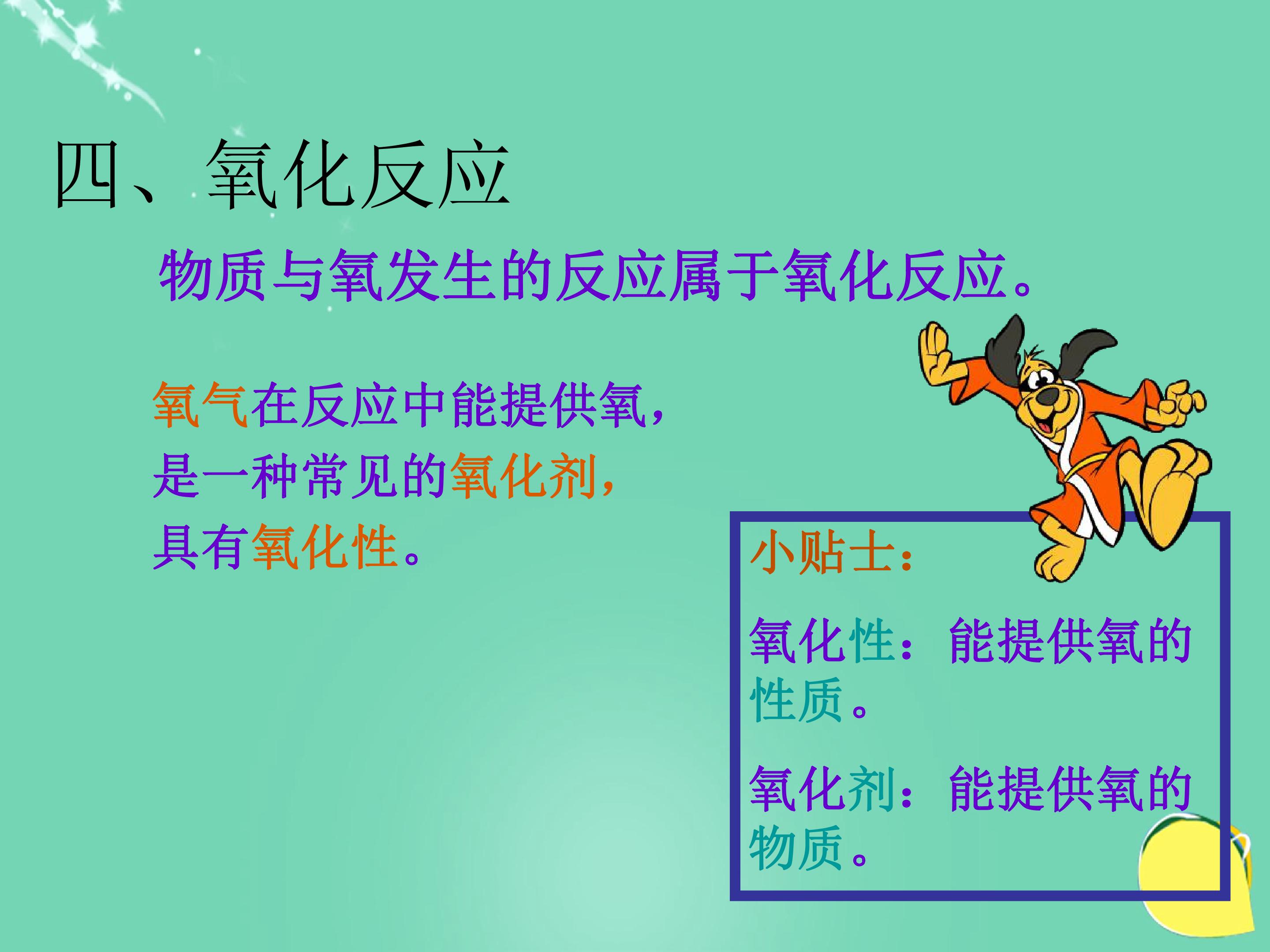 四、氧化反应

物质与氧发生的反应属于氧化反应。

氧气在反应中能提供氧，是一种常见的氧化剂，具有氧化性。

小贴士：

氧化性：能提供氧的性质。

氧化剂：能提供氧的物质。